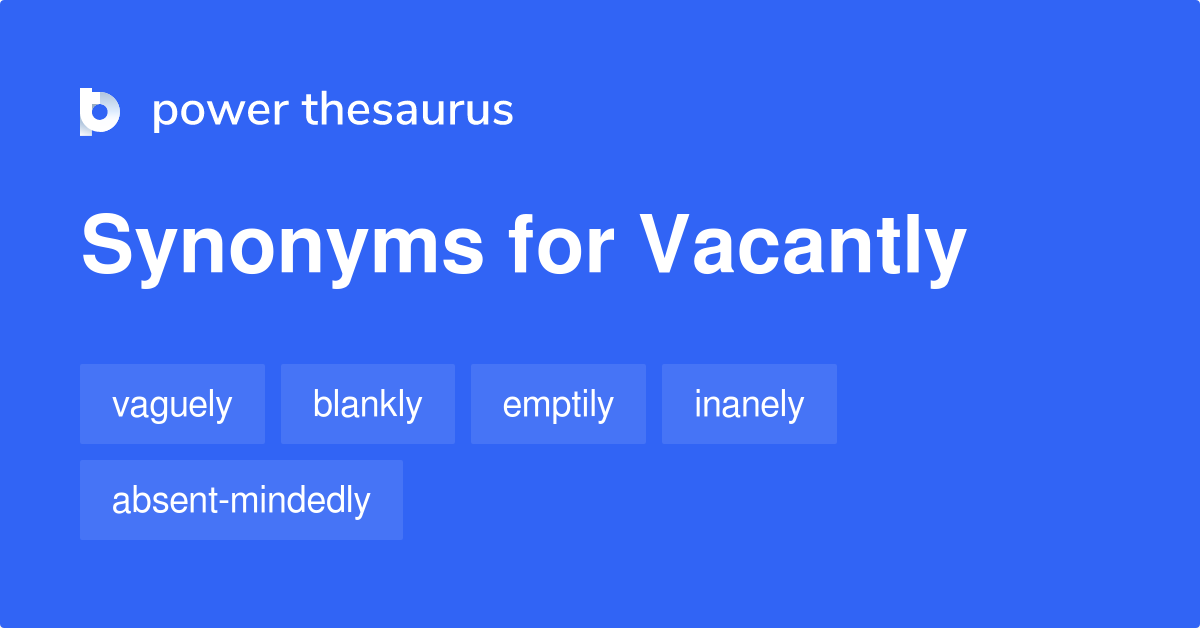 power thesaurus

Synonyms for Vacantly

vaguely
blankly
emptily
inanely
absent-mindedly